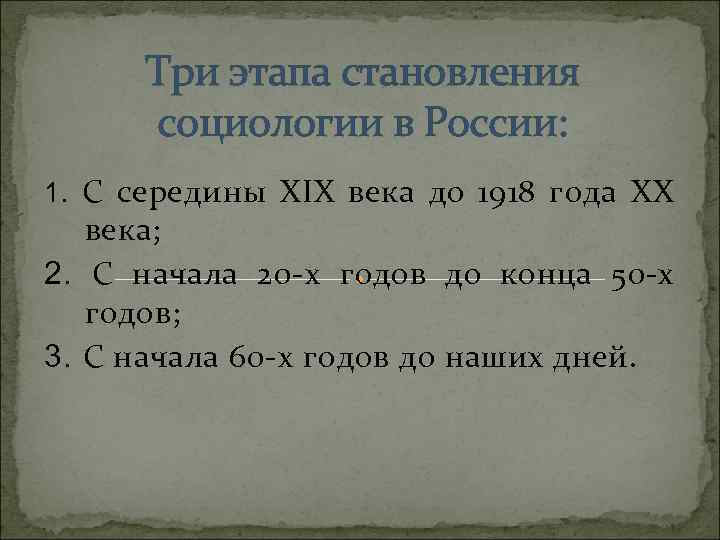 Три этапа становления социологии в России:

1. С середины XIX века до 1918 года XX века;

2. С начала 20-х годов до конца 50-х годов;

3. С начала 60-х годов до наших дней.